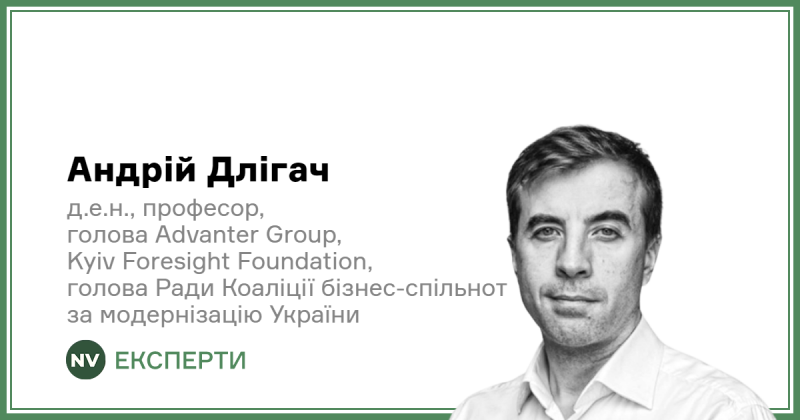 Андрій Длігач

д.е.н., професор, голова Advanter Group, Kyiv Foresight Foundation, голова Ради Коаліції бізнес-спільнот за модернізацію України

NV ЕКСПЕРТИ